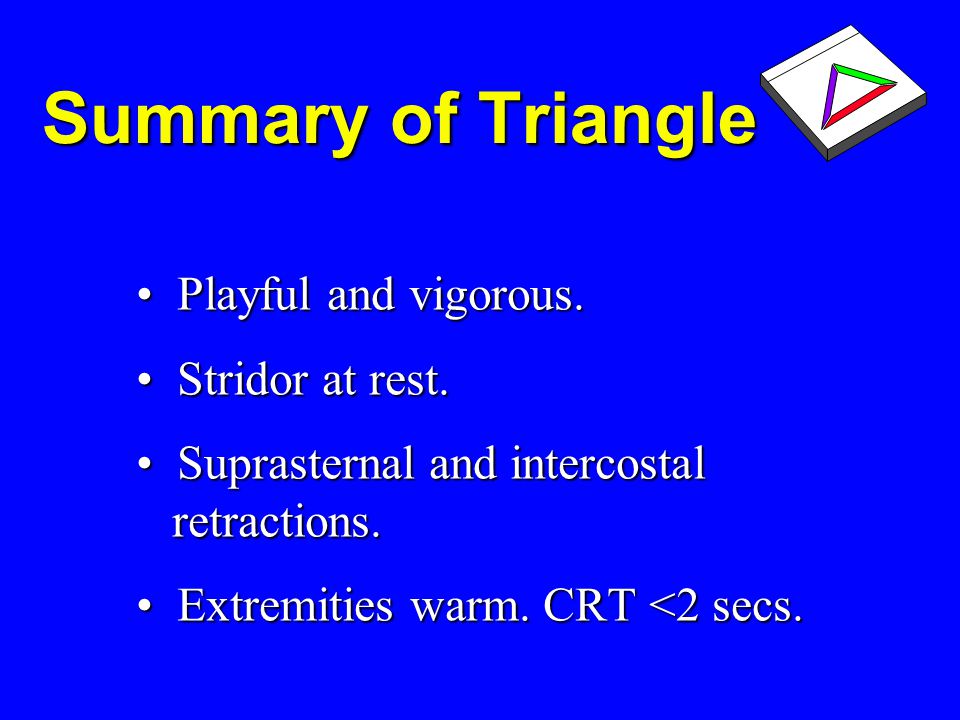 Summary of Triangle

• Playful and vigorous.

• Stridor at rest.

• Suprasternal and intercostal retractions.

• Extremities warm. CRT <2 secs.